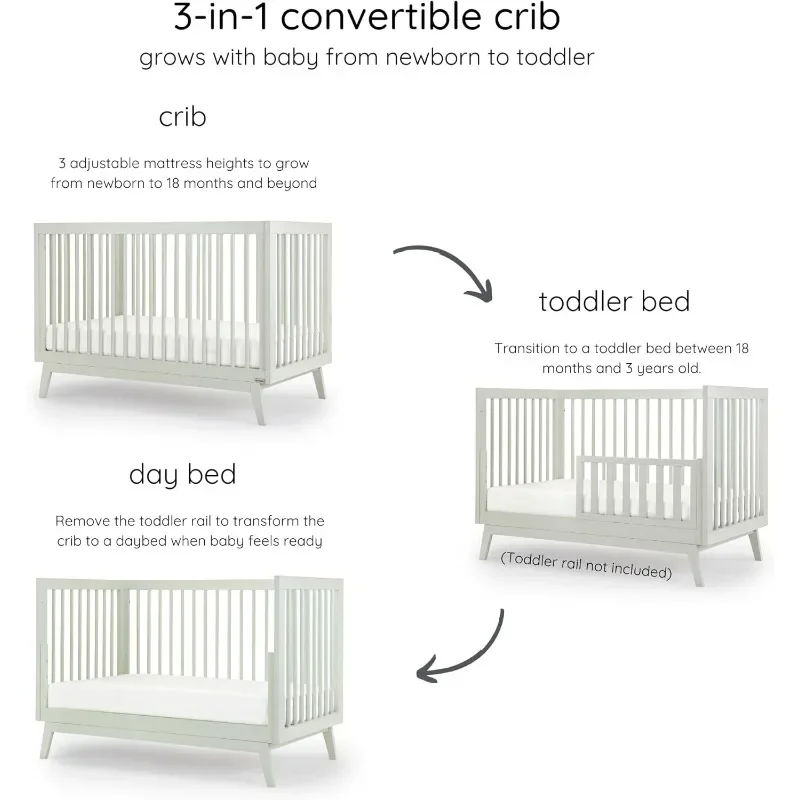 3-in-1 convertible crib

grows with baby from newborn to toddler

crib

3 adjustable mattress heights to grow from newborn to 18 months and beyond

toddler bed

Transition to a toddler bed between 18 months and 3 years old.

(Toddler rail not included)

day bed

Remove the toddler rail to transform the crib to a daybed when baby feels ready